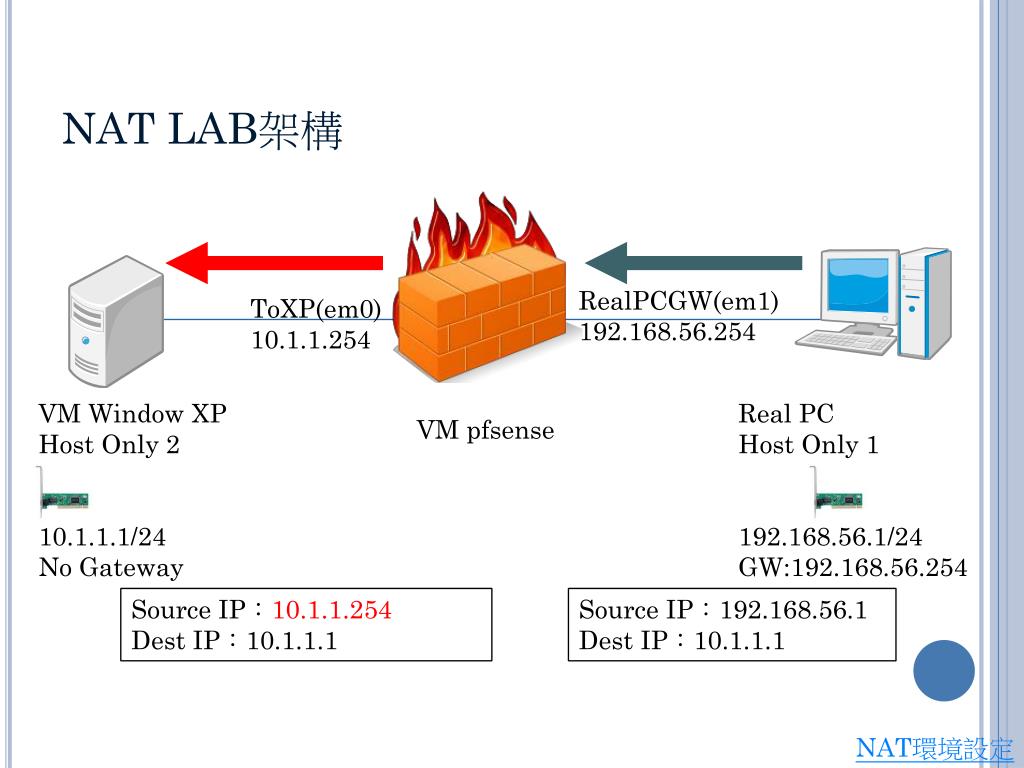 NAT LAB架構

ToXP(em0)
10.1.1.254

RealPCGW(em1)
192.168.56.254

VM Window XP
Host Only 2

VM pfsense

Real PC
Host Only 1

10.1.1.1/24
No Gateway

192.168.56.1/24
GW:192.168.56.254

Source IP：10.1.1.254
Dest IP：10.1.1.1

Source IP：192.168.56.1
Dest IP：10.1.1.1

NAT環境設定